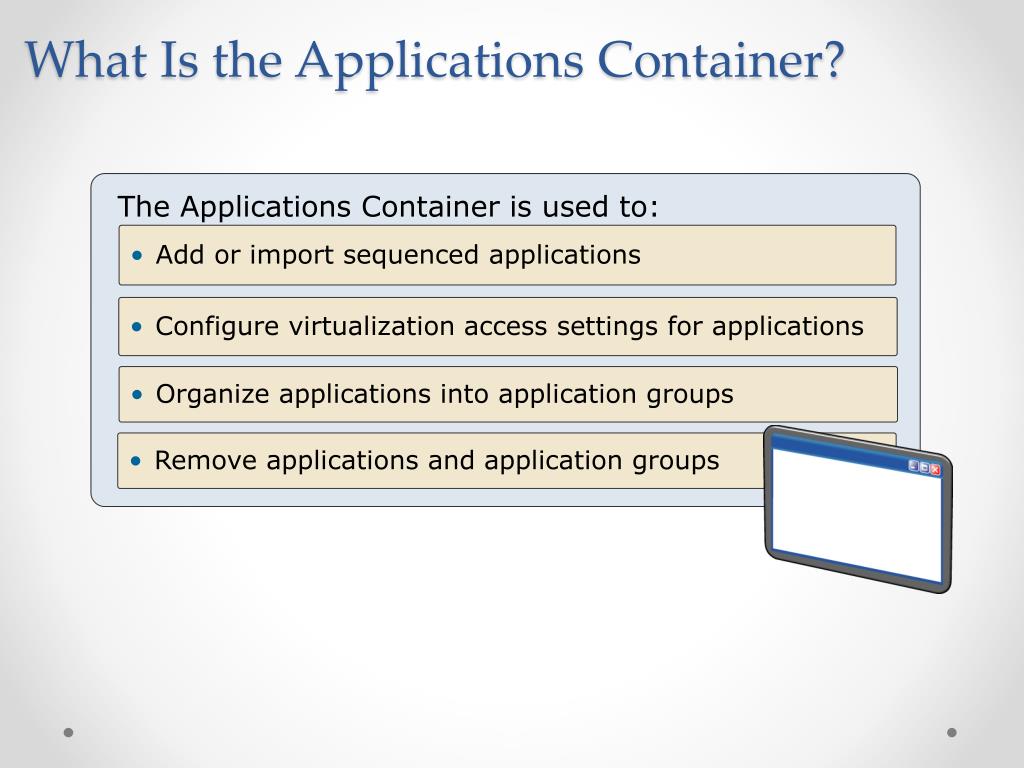 What Is the Applications Container?

The Applications Container is used to:

• Add or import sequenced applications

• Configure virtualization access settings for applications

• Organize applications into application groups

• Remove applications and application groups